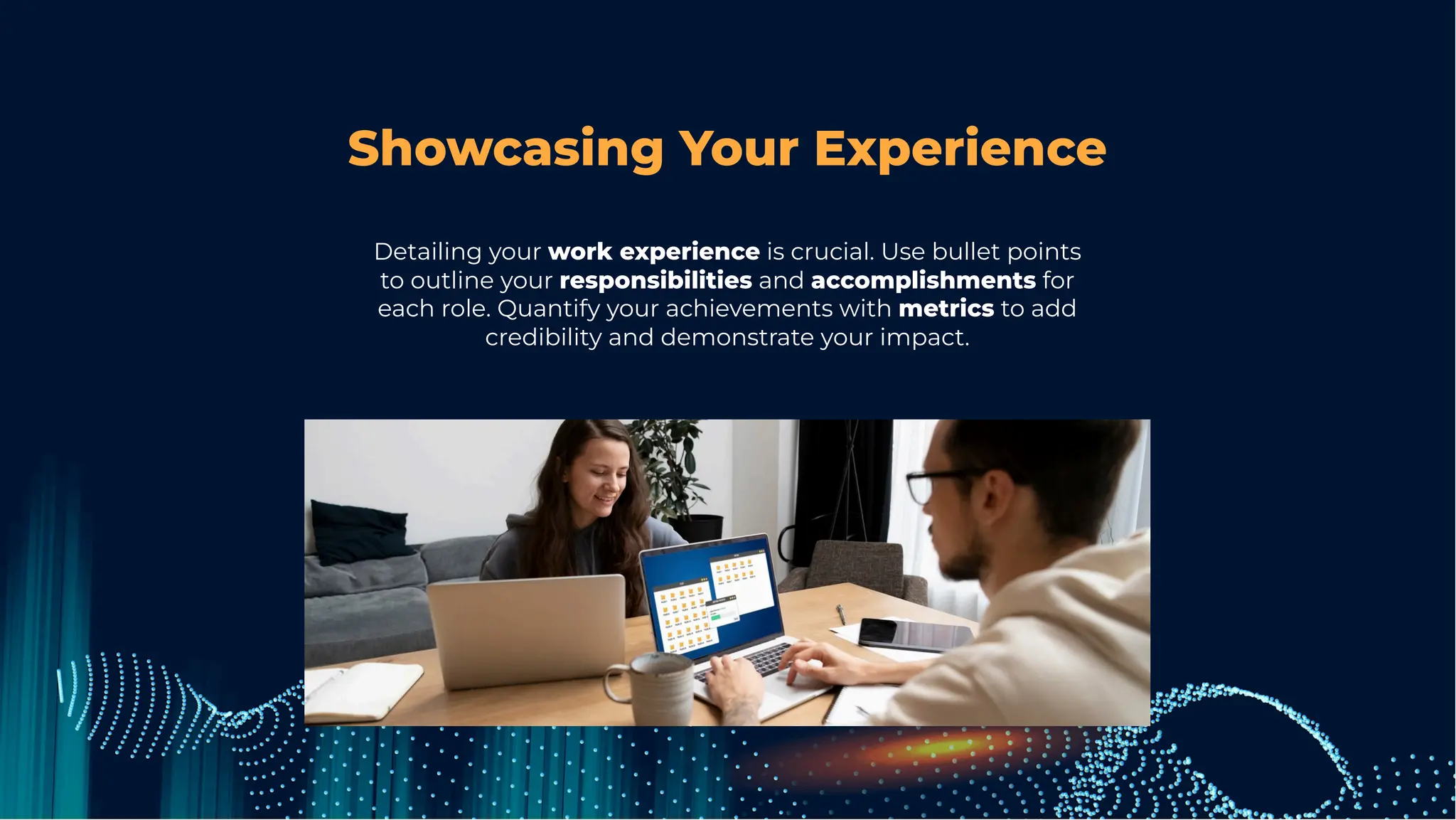 Showcasing Your Experience

Detailing your work experience is crucial. Use bullet points to outline your responsibilities and accomplishments for each role. Quantify your achievements with metrics to add credibility and demonstrate your impact.